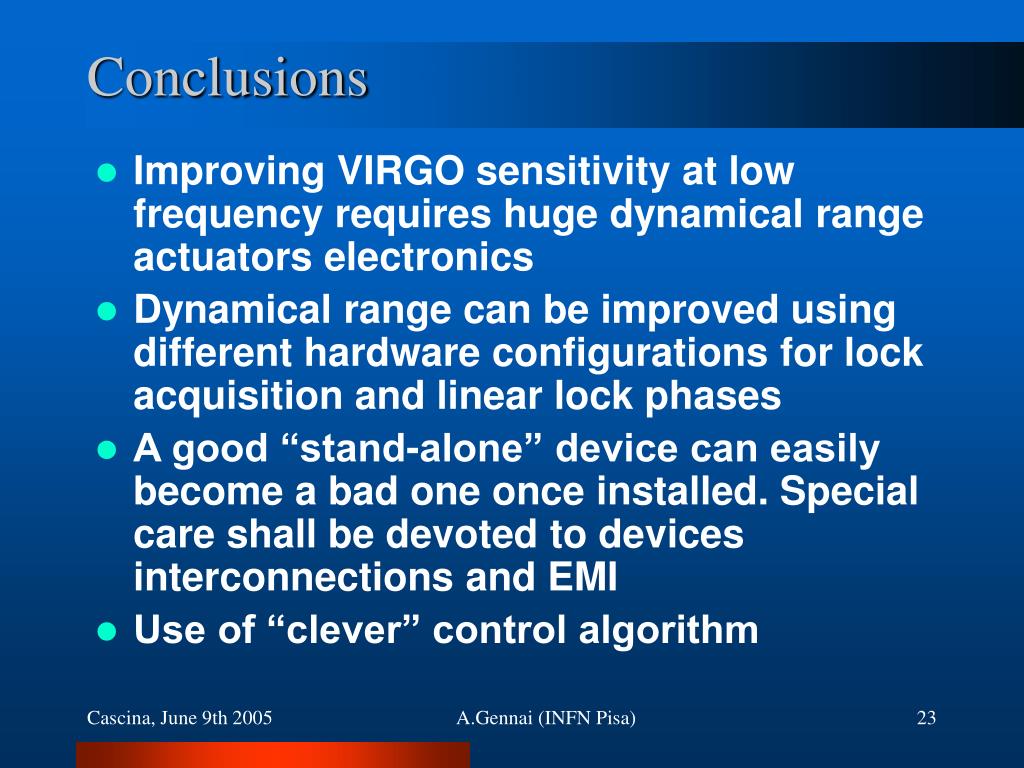 Conclusions

- Improving VIRGO sensitivity at low frequency requires huge dynamical range actuators electronics
- Dynamical range can be improved using different hardware configurations for lock acquisition and linear lock phases
- A good “stand-alone” device can easily become a bad one once installed. Special care shall be devoted to devices interconnections and EMI
- Use of “clever” control algorithm

Cascina, June 9th 2005 A.Gennai (INFN Pisa) 23